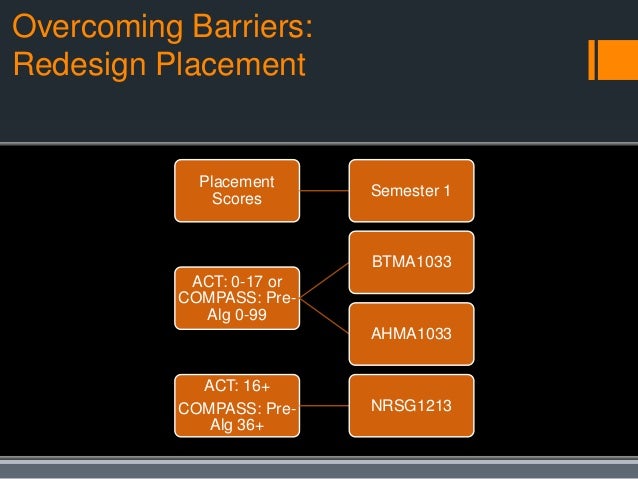 Overcoming Barriers:
Redesign Placement

Placement Scores

Semester 1

ACT: 0-17 or COMPASS: Pre-Alg 0-99

BTMA1033

AHMA1033

ACT: 16+

COMPASS: Pre-Alg 36+

NRSG1213